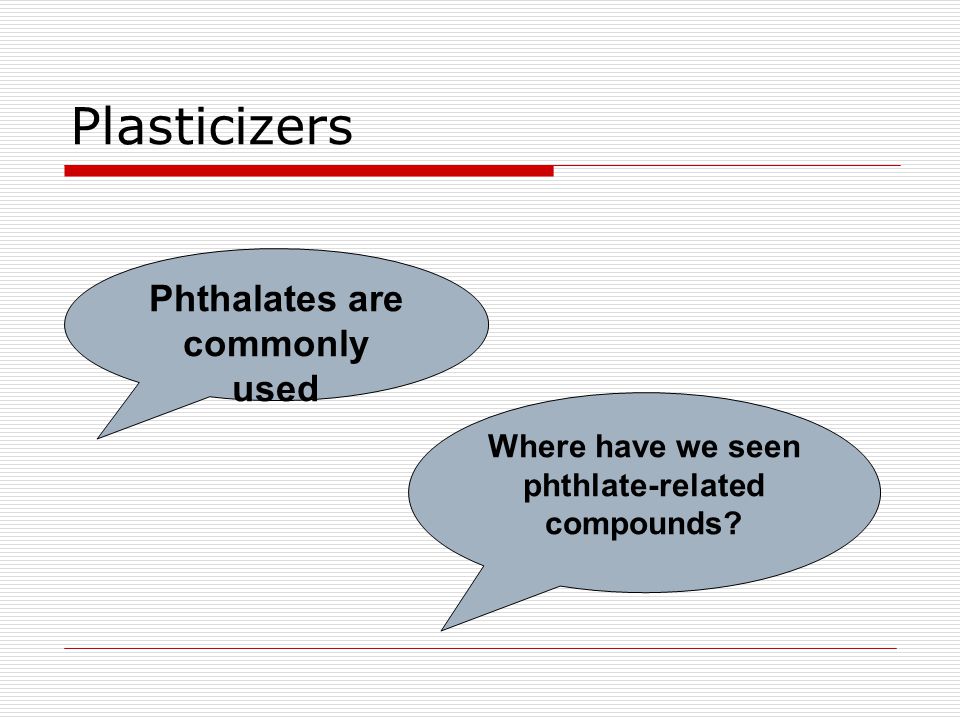 Plasticizers

Phthalates are commonly used

Where have we seen phthlate-related compounds?